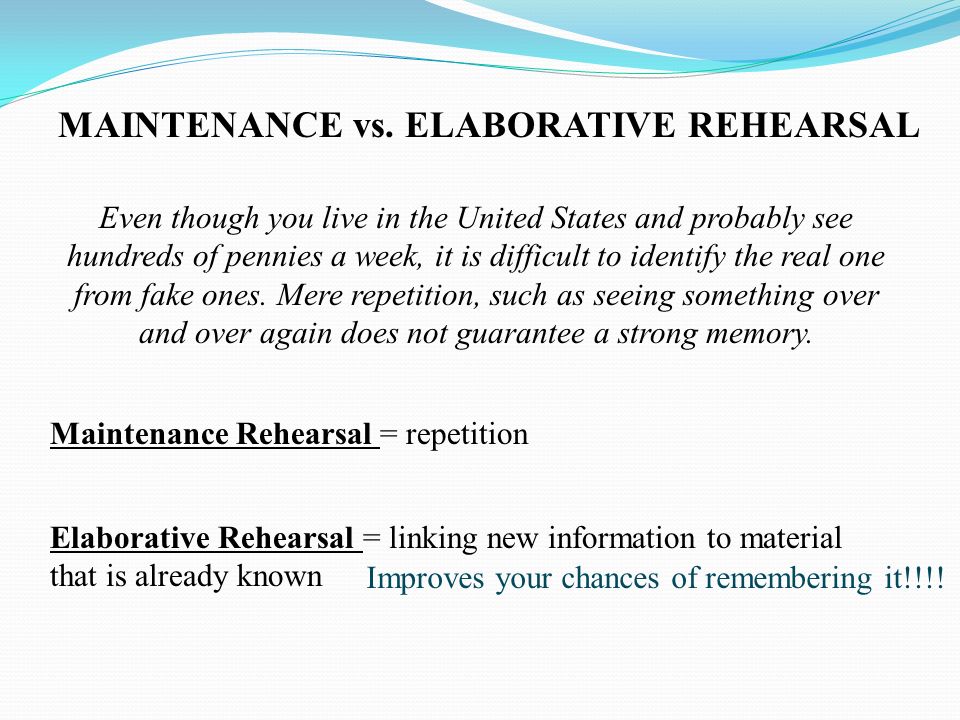 MAINTENANCE vs. ELABORATIVE REHEARSAL

Even though you live in the United States and probably see hundreds of pennies a week, it is difficult to identify the real one from fake ones. Mere repetition, such as seeing something over and over again does not guarantee a strong memory.

Maintenance Rehearsal = repetition

Elaborative Rehearsal = linking new information to material that is already known

Improves your chances of remembering it!!!!